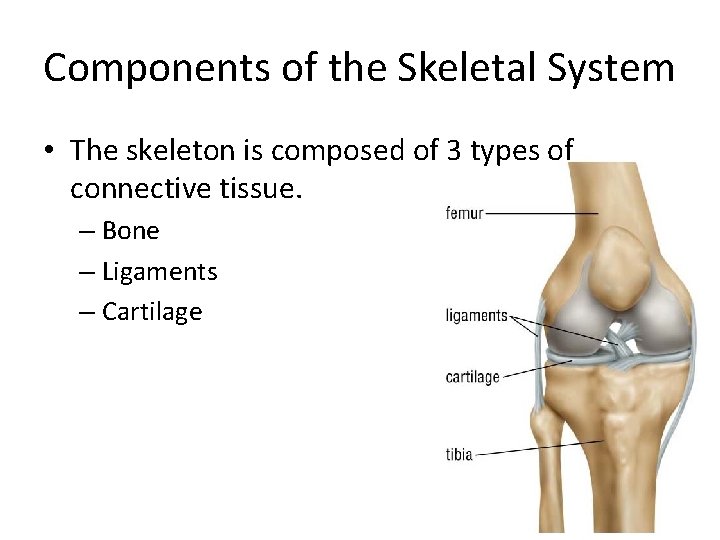 Components of the Skeletal System

• The skeleton is composed of 3 types of connective tissue.
– Bone
– Ligaments
– Cartilage

femur
ligaments
cartilage
tibia